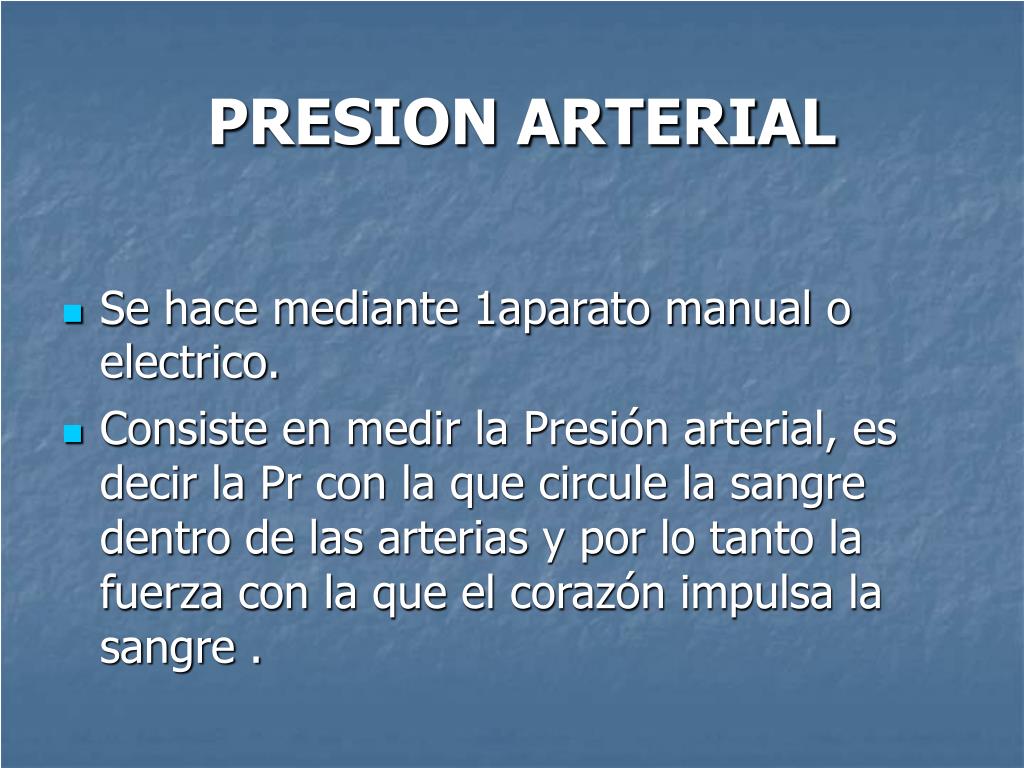 PRESION ARTERIAL

Se hace mediante 1aparato manual o electrico.

Consiste en medir la Presión arterial, es decir la Pr con la que circule la sangre dentro de las arterias y por lo tanto la fuerza con la que el corazón impulsa la sangre .